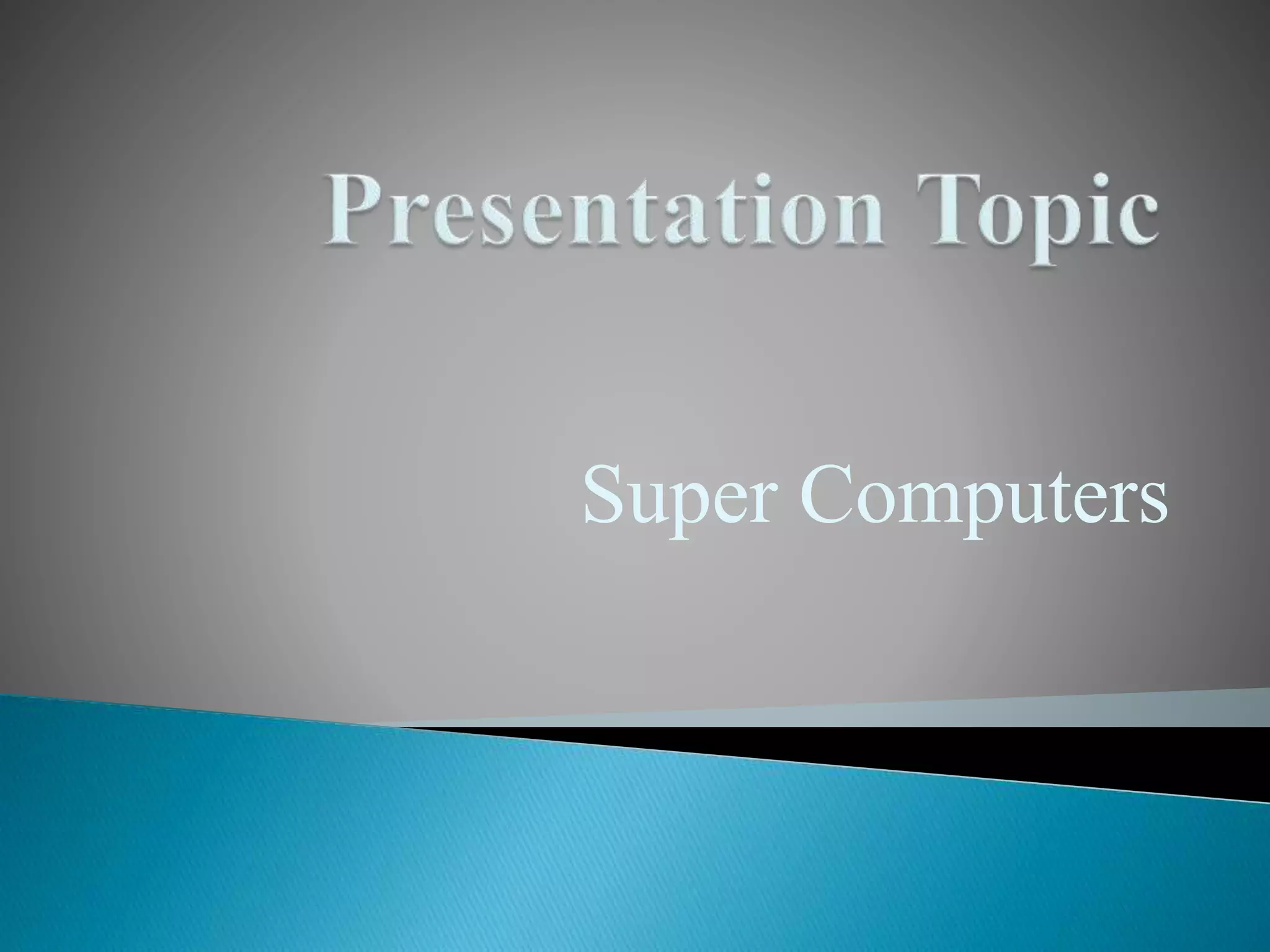 Presentation Topic

Super Computers